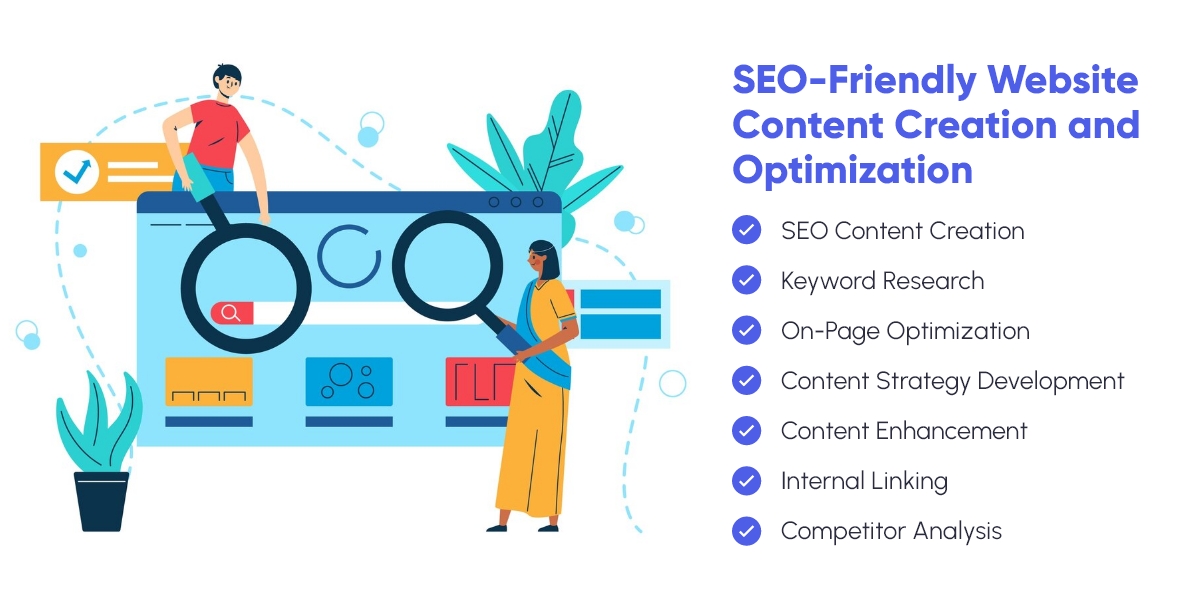 SEO-Friendly Website Content Creation and Optimization

SEO Content Creation

Keyword Research

On-Page Optimization

Content Strategy Development

Content Enhancement

Internal Linking

Competitor Analysis